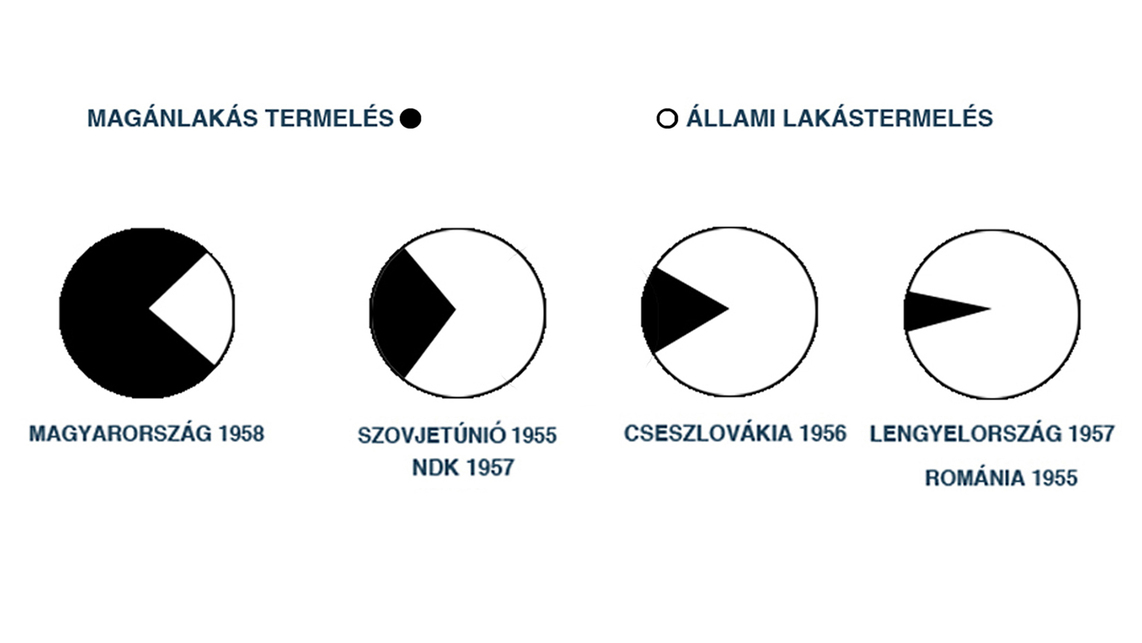 MAGÁNLAKÁS TERMELÉS

ÁLLAMI LAKÁSTERMELÉS

MAGYARORSZÁG 1958

SZOVJETÚNIÓ 1955
NDK 1957

CSESZLOVÁKIA 1956

LENGYELORSZÁG 1957
ROMÁNIA 1955